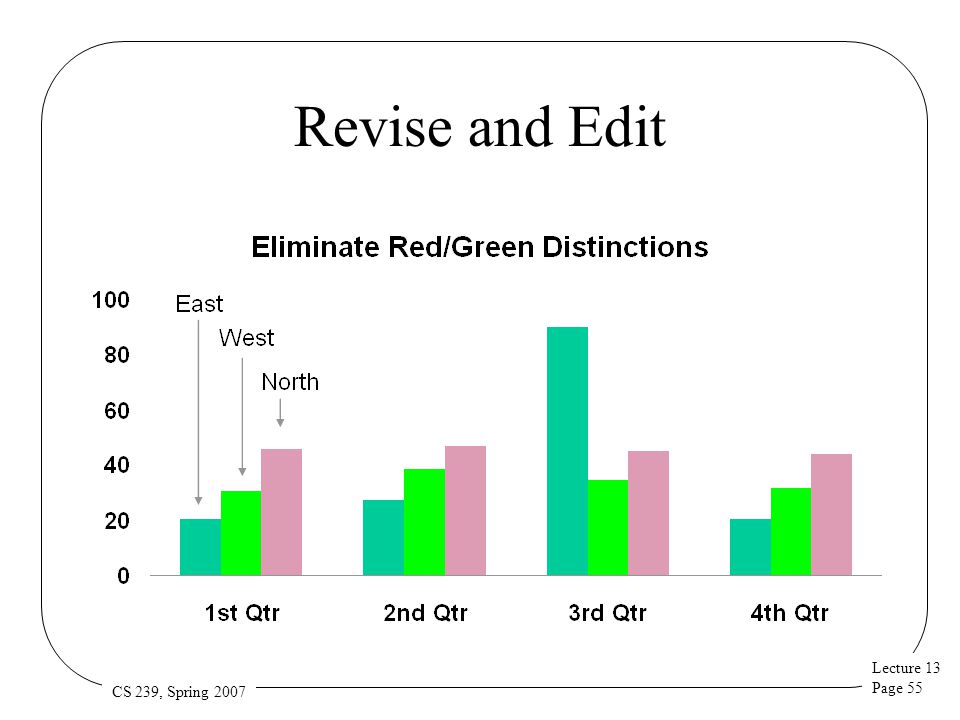 Revise and Edit

Eliminate Red/Green Distinctions

100
80
60
40
20
0

East
West
North

1st Qtr
2nd Qtr
3rd Qtr
4th Qtr

CS 239, Spring 2007

Lecture 13
Page 55